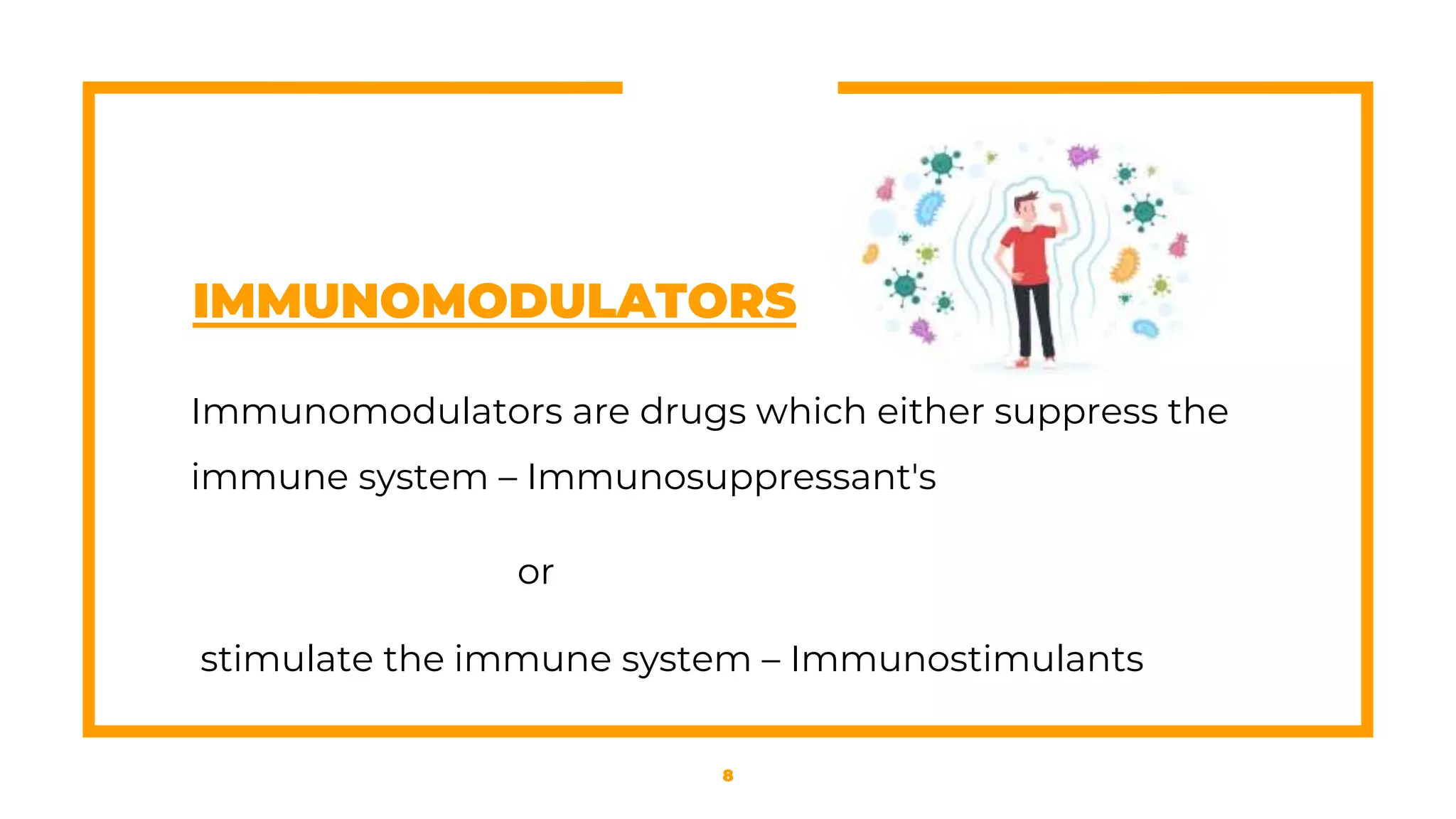 IMMUNOMODULATORS

Immunomodulators are drugs which either suppress the immune system – Immunosuppressant's

or

stimulate the immune system – Immunostimulants

8